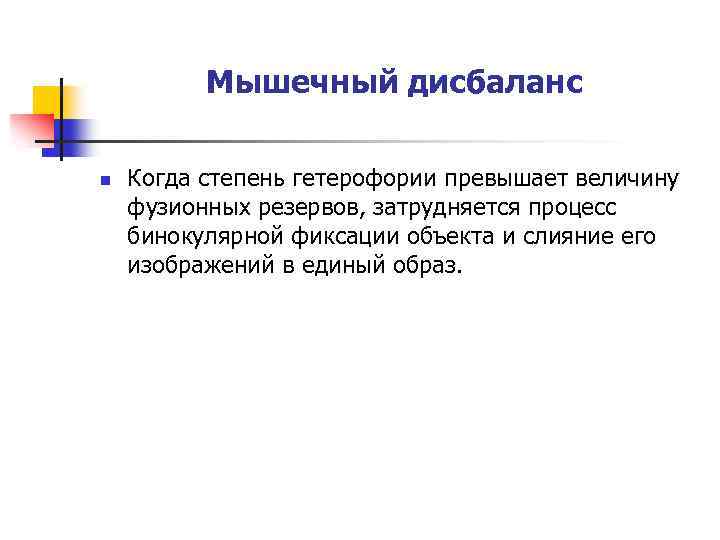 Мышечный дисбаланс

Когда степень гетерофории превышает величину фузионных резервов, затрудняется процесс бинокулярной фиксации объекта и слияние его изображений в единый образ.